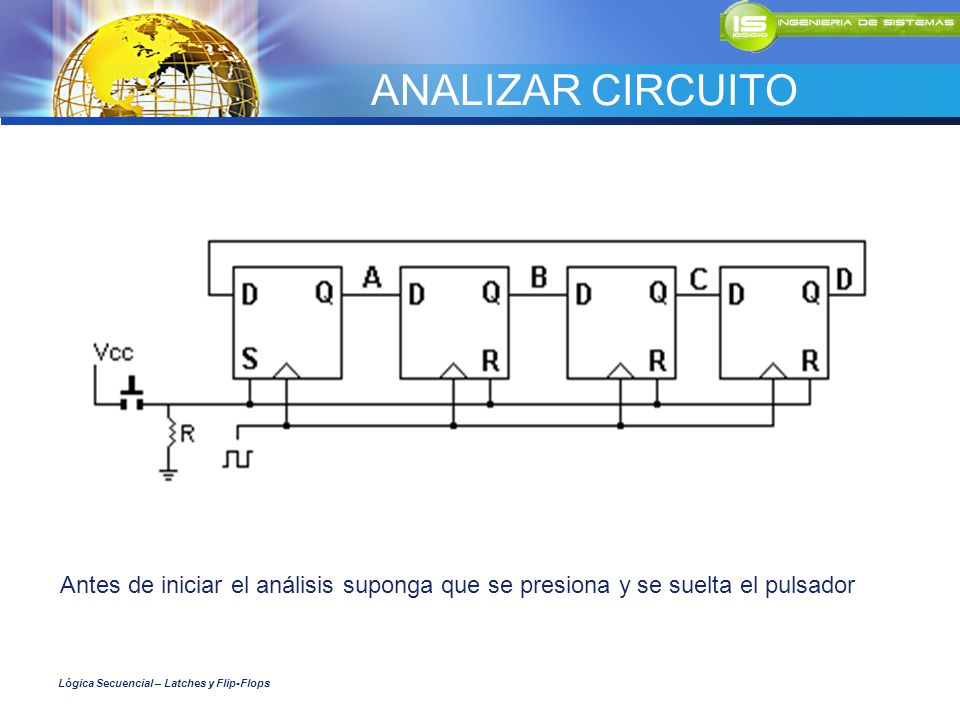 IS
INGENIERIA DE SISTEMAS

ANALIZAR CIRCUITO

D Q A D Q B D Q C D Q D
S R R R
Vcc
R

Antes de iniciar el análisis suponga que se presiona y se suelta el pulsador

Lógica Secuencial – Latches y Flip-Flops